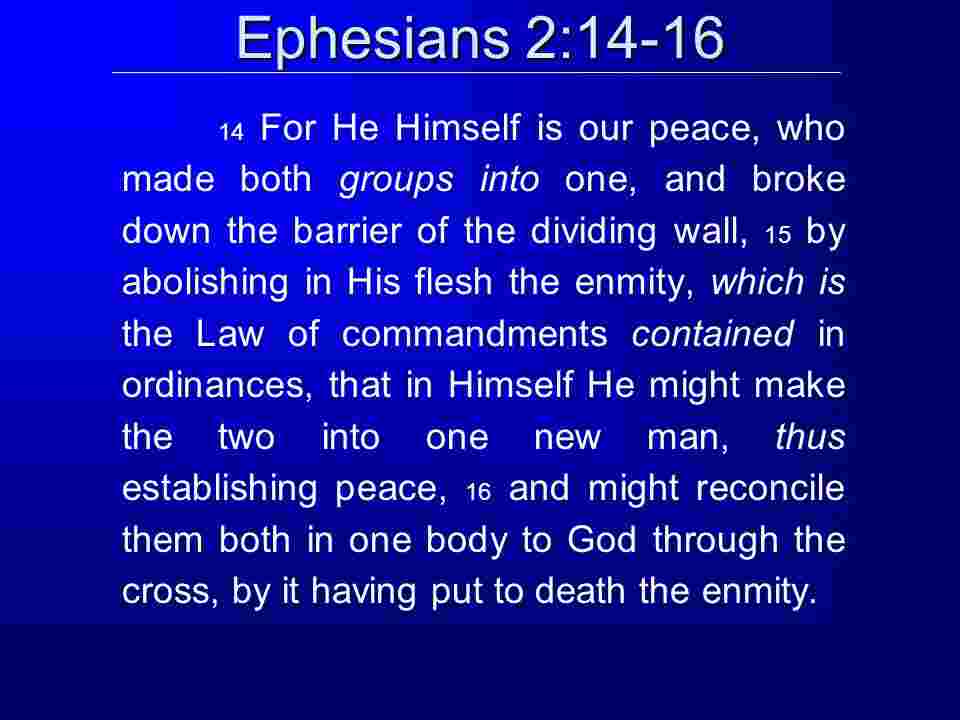 Ephesians 2:14-16

14 For He Himself is our peace, who made both groups into one, and broke down the barrier of the dividing wall, 15 by abolishing in His flesh the enmity, which is the Law of commandments contained in ordinances, that in Himself He might make the two into one new man, thus establishing peace, 16 and might reconcile them both in one body to God through the cross, by it having put to death the enmity.